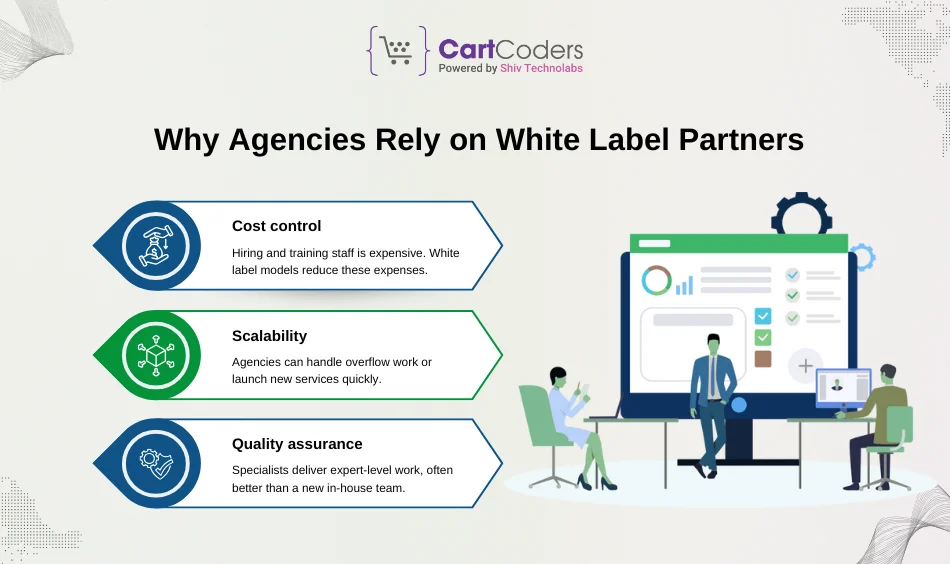 CartCoders
Powered by Shiv Technolabs

Why Agencies Rely on White Label Partners

Cost control
Hiring and training staff is expensive. White label models reduce these expenses.

Scalability
Agencies can handle overflow work or launch new services quickly.

Quality assurance
Specialists deliver expert-level work, often better than a new in-house team.